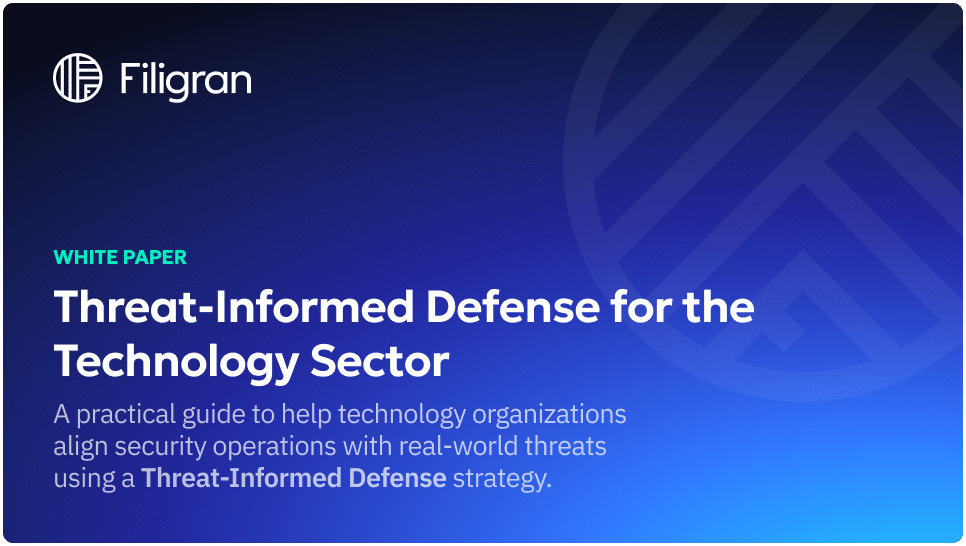 Filigran

WHITE PAPER

Threat-Informed Defense for the Technology Sector

A practical guide to help technology organizations align security operations with real-world threats using a Threat-Informed Defense strategy.